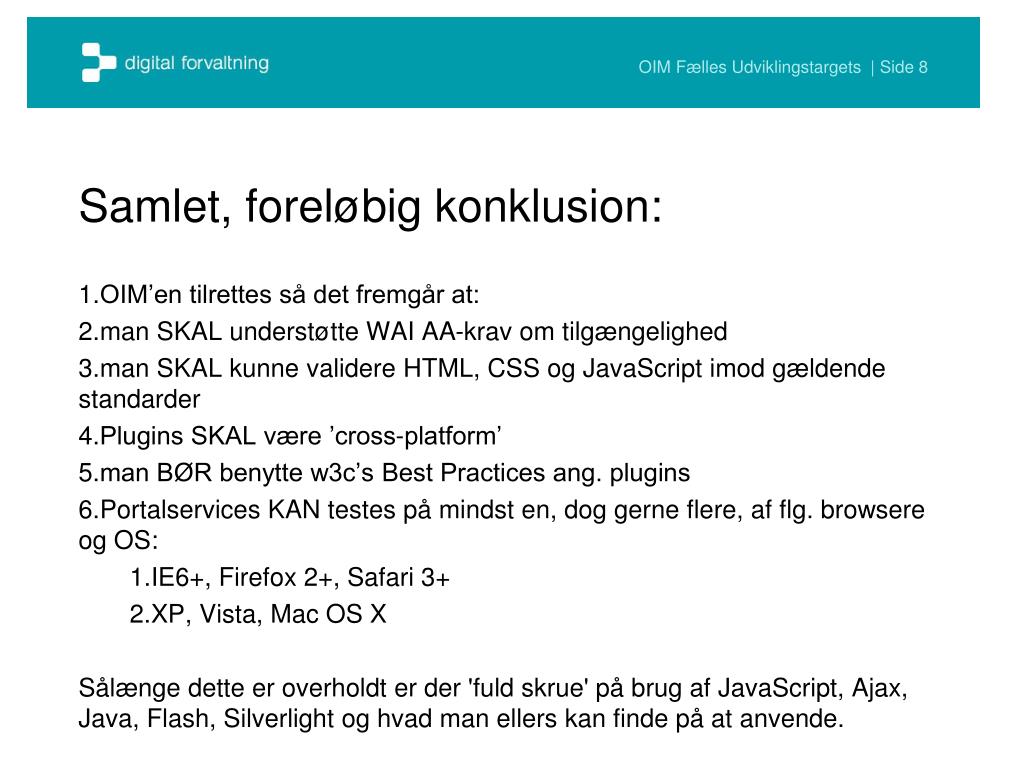 digital forvaltning

OIM Fælles Udviklingstargets | Side 8

Samlet, foreløbig konklusion:

1.OIM’en tilrettes så det fremgår at:
2.man SKAL understøtte WAI AA-krav om tilgængelighed
3.man SKAL kunne validere HTML, CSS og JavaScript imod gældende standarder
4.Plugins SKAL være ’cross-platform’
5.man BØR benytte w3c’s Best Practices ang. plugins
6.Portalservices KAN testes på mindst en, dog gerne flere, af flg. browsere og OS:
1.IE6+, Firefox 2+, Safari 3+
2.XP, Vista, Mac OS X

Sålænge dette er overholdt er der 'fuld skrue' på brug af JavaScript, Ajax, Java, Flash, Silverlight og hvad man ellers kan finde på at anvende.